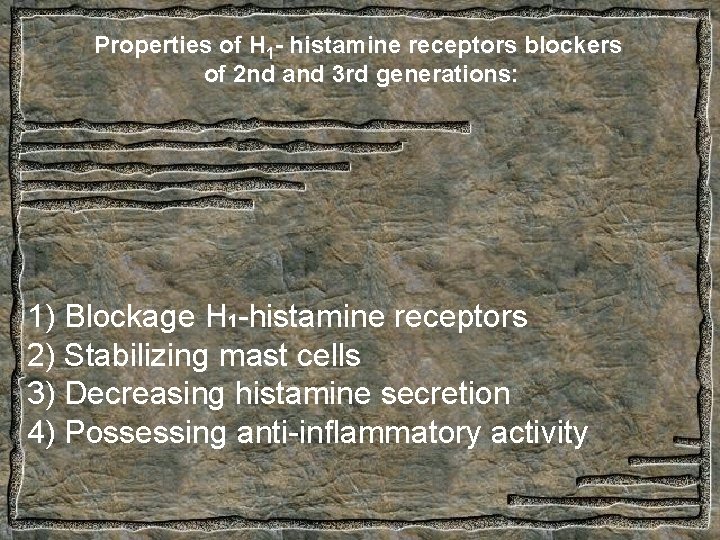 Properties of $H_1$- histamine receptors blockers of 2nd and 3rd generations:

1) Blockage $H_1$-histamine receptors
2) Stabilizing mast cells
3) Decreasing histamine secretion
4) Possessing anti-inflammatory activity